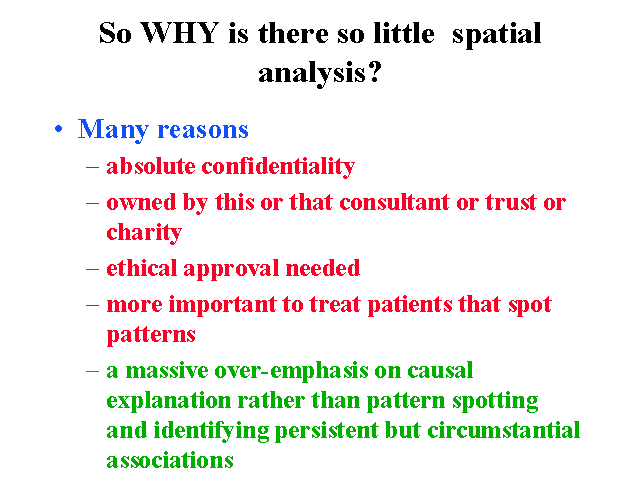 So WHY is there so little spatial analysis?

• Many reasons
– absolute confidentiality
– owned by this or that consultant or trust or charity
– ethical approval needed
– more important to treat patients that spot patterns
– a massive over-emphasis on causal explanation rather than pattern spotting and identifying persistent but circumstantial associations